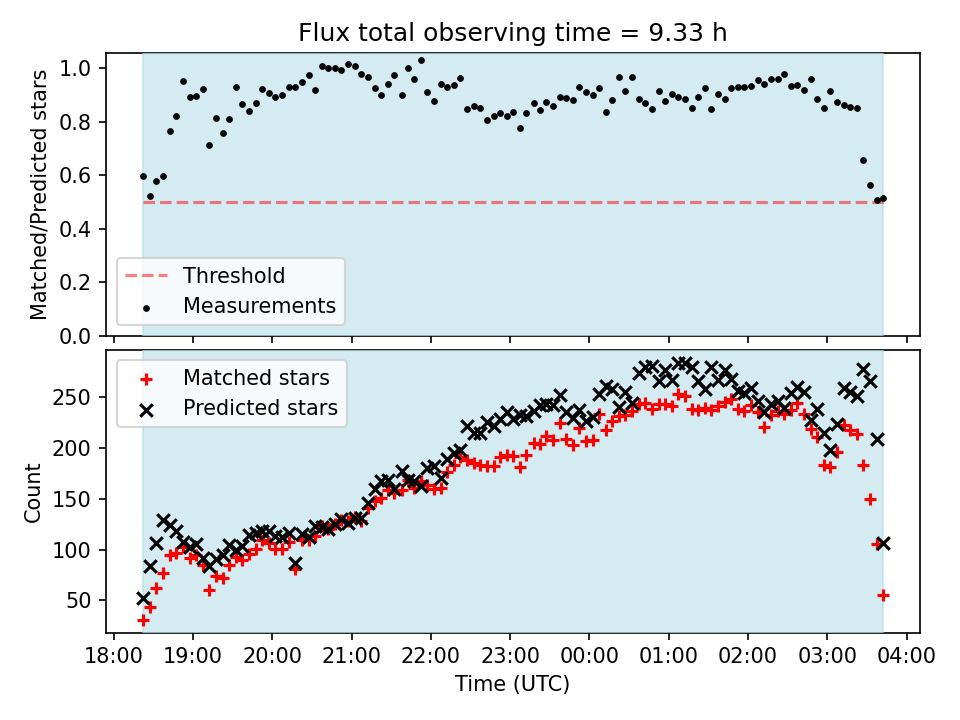 Flux total observing time = 9.33 h

Matched/Predicted stars

1.0
0.8
0.6
0.4
0.2
0.0

Threshold
Measurements

Matched stars
Predicted stars

Count

250
200
150
100
50

18:00 19:00 20:00 21:00 22:00 23:00 00:00 01:00 02:00 03:00 04:00

Time (UTC)